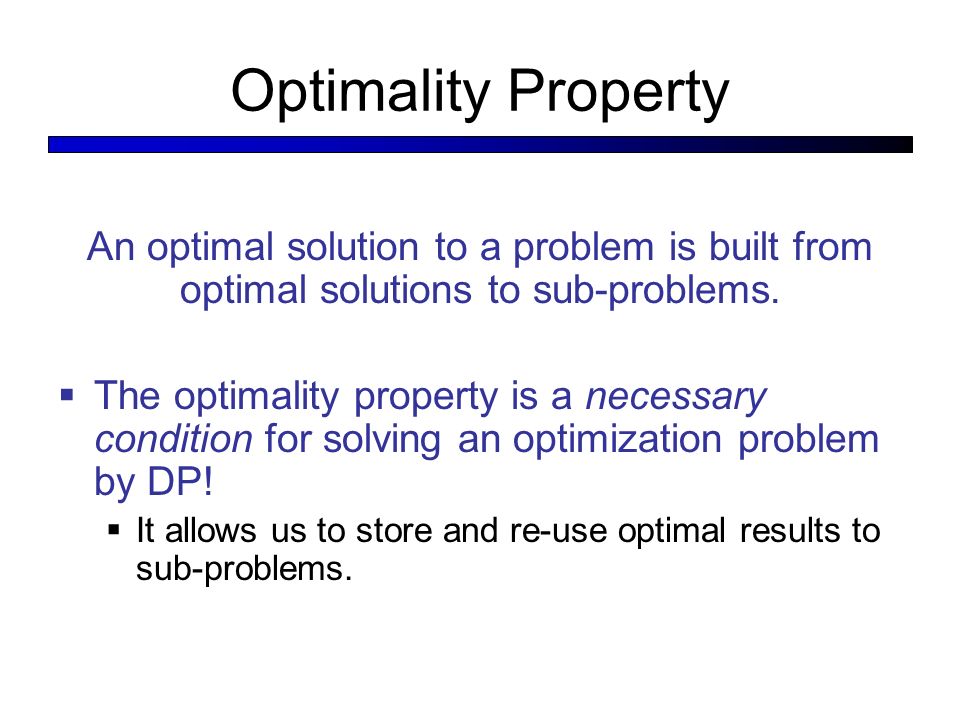 Optimality Property

An optimal solution to a problem is built from optimal solutions to sub-problems.

▪ The optimality property is a necessary condition for solving an optimization problem by DP!
  ▪ It allows us to store and re-use optimal results to sub-problems.